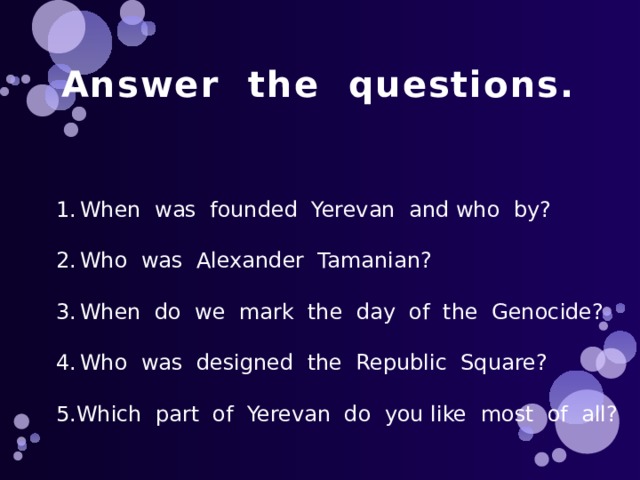 Answer the questions.

1. When was founded Yerevan and who by?

2. Who was Alexander Tamanian?

3. When do we mark the day of the Genocide?

4. Who was designed the Republic Square?

5. Which part of Yerevan do you like most of all?